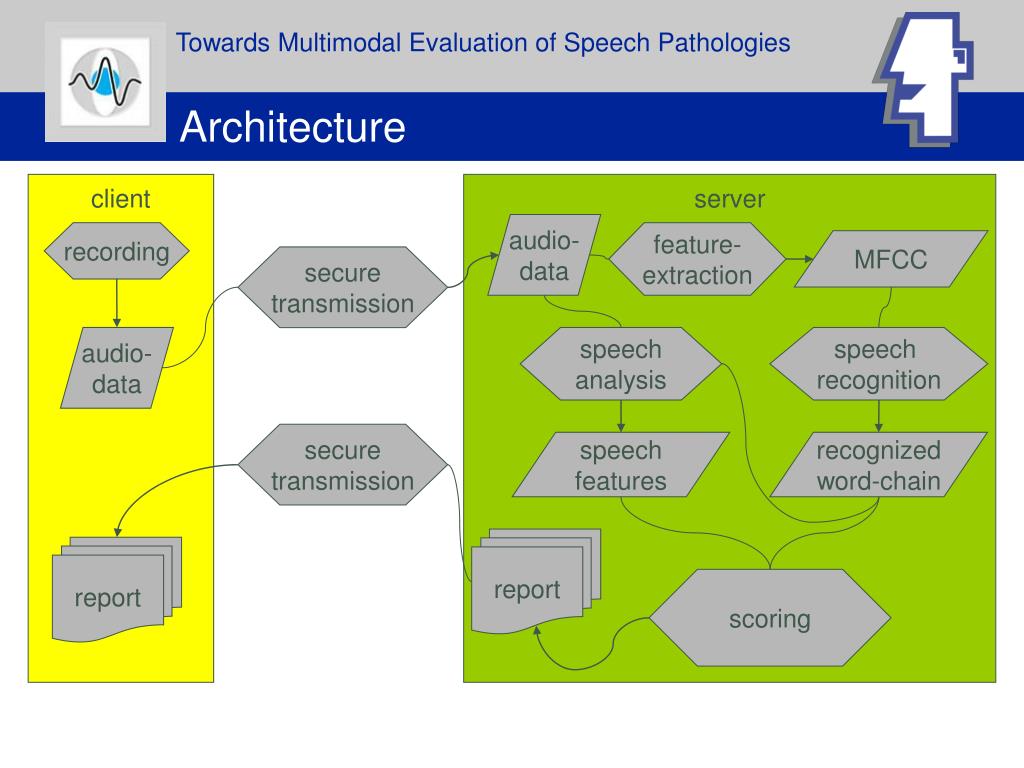 Towards Multimodal Evaluation of Speech Pathologies

Architecture

client

recording

audio-data

report

secure transmission

secure transmission

server

audio-data

feature-extraction

MFCC

speech analysis

speech recognition

speech features

recognized word-chain

report

scoring